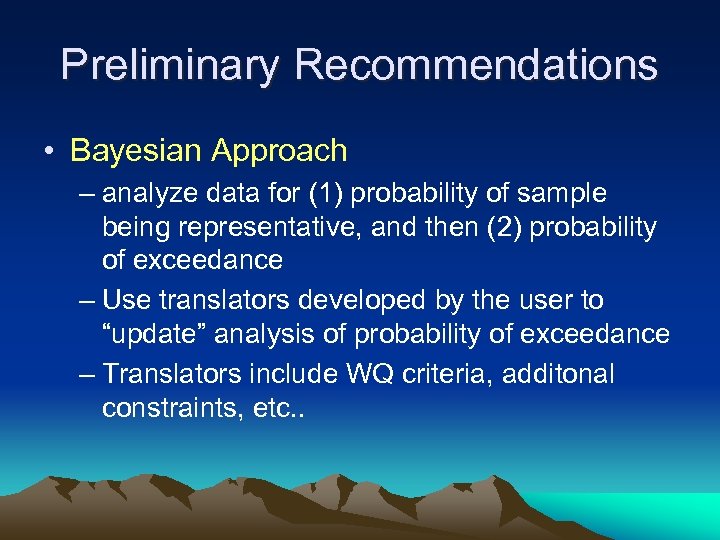 Preliminary Recommendations

• Bayesian Approach

– analyze data for (1) probability of sample being representative, and then (2) probability of exceedance

– Use translators developed by the user to “update” analysis of probability of exceedance

– Translators include WQ criteria, additonal constraints, etc..